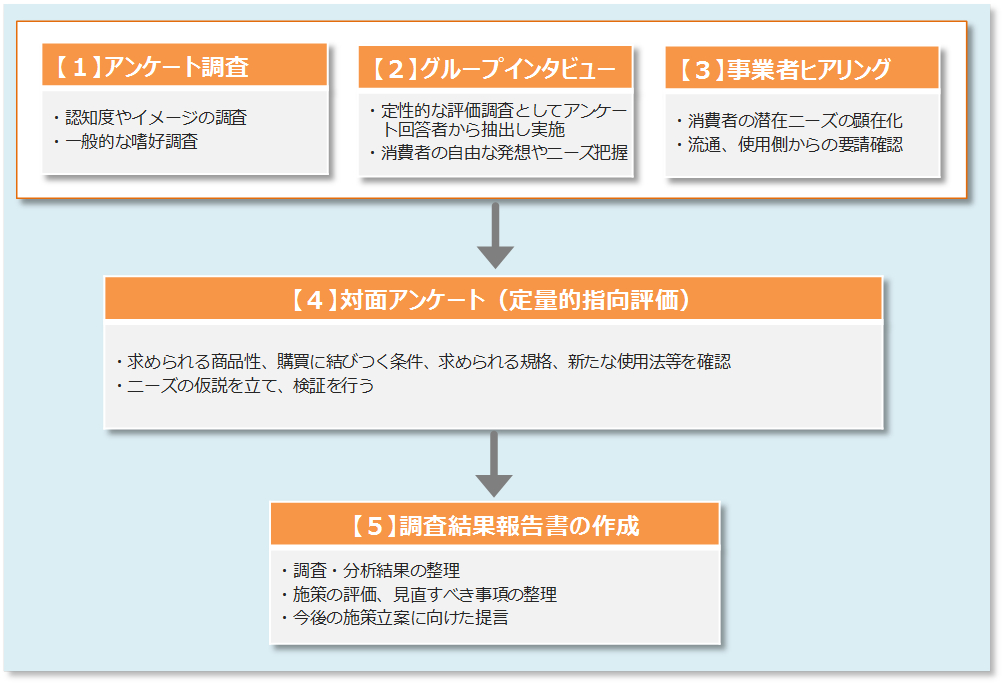 【１】アンケート調査

・認知度やイメージの調査
・一般的な嗜好調査

【２】グループインタビュー

・定性的な評価調査としてアンケート回答者から抽出し実施
・消費者の自由な発想やニーズ把握

【３】事業者ヒアリング

・消費者の潜在ニーズの顕在化
・流通、使用側からの要請確認

【４】対面アンケート（定量的指向評価）

・求められる商品性、購買に結びつく条件、求められる規格、新たな使用法等を確認
・ニーズの仮説を立て、検証を行う

【５】調査結果報告書の作成

・調査・分析結果の整理
・施策の評価、見直すべき事項の整理
・今後の施策立案に向けた提言